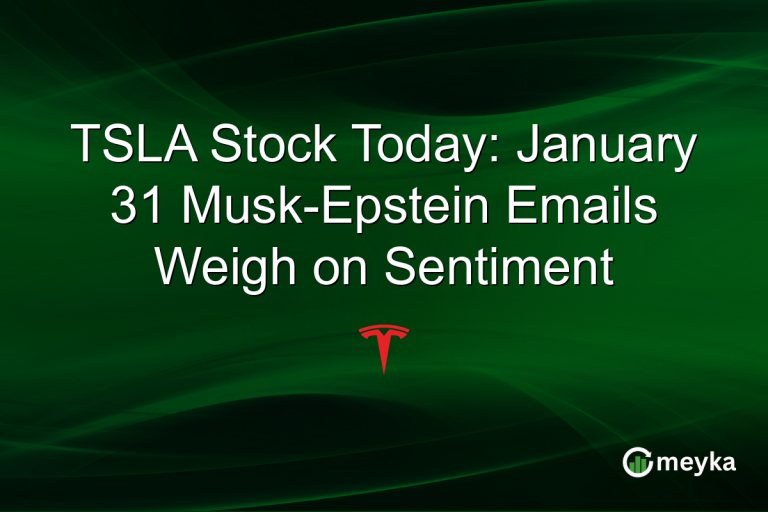 TSLA Stock Today: January 31 Musk-Epstein Emails Weigh on Sentiment

meyka